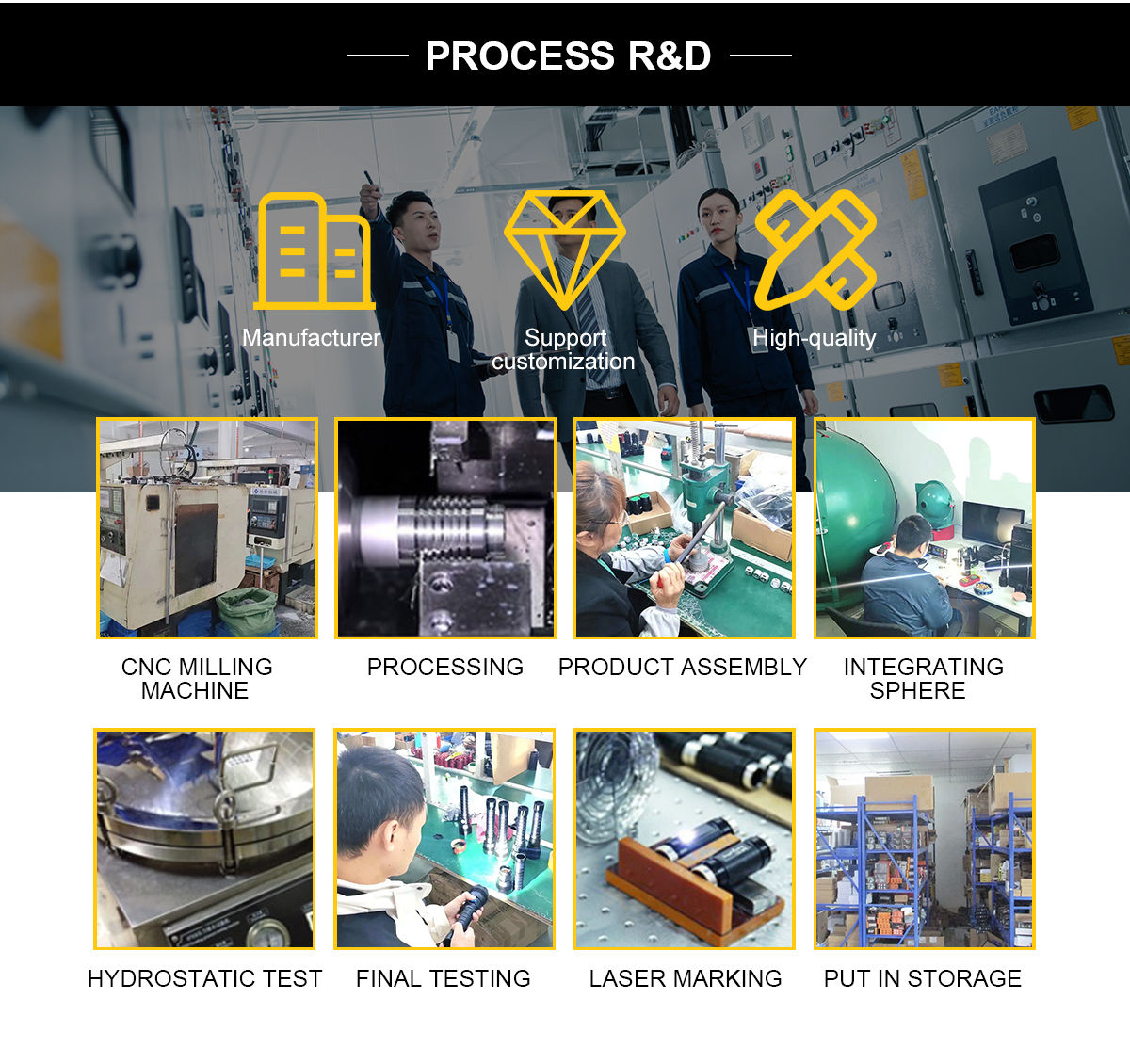 PROCESS R&D

Manufacturer

Support customization

High-quality

CNC MILLING MACHINE

PROCESSING

PRODUCT ASSEMBLY

INTEGRATING SPHERE

HYDROSTATIC TEST

FINAL TESTING

LASER MARKING

PUT IN STORAGE